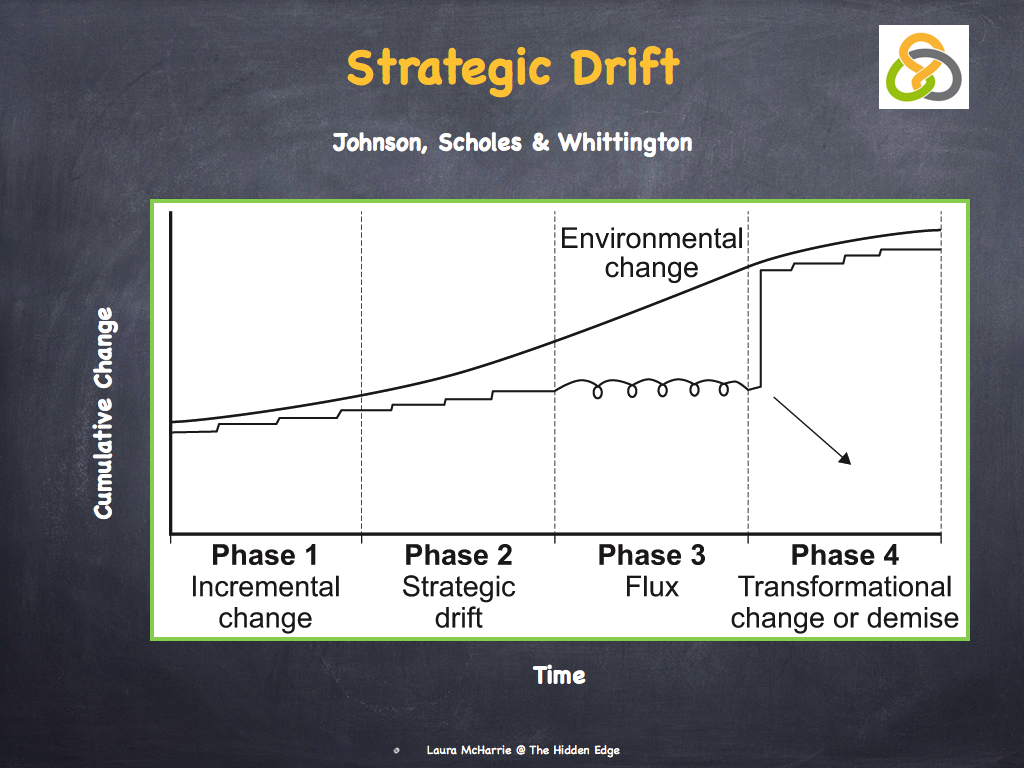 Strategic Drift

Johnson, Scholes & Whittington

Cumulative Change

Environmental change

Phase 1
Incremental change

Phase 2
Strategic drift

Phase 3
Flux

Phase 4
Transformational change or demise

Time

Laura McHarrie @ The Hidden Edge